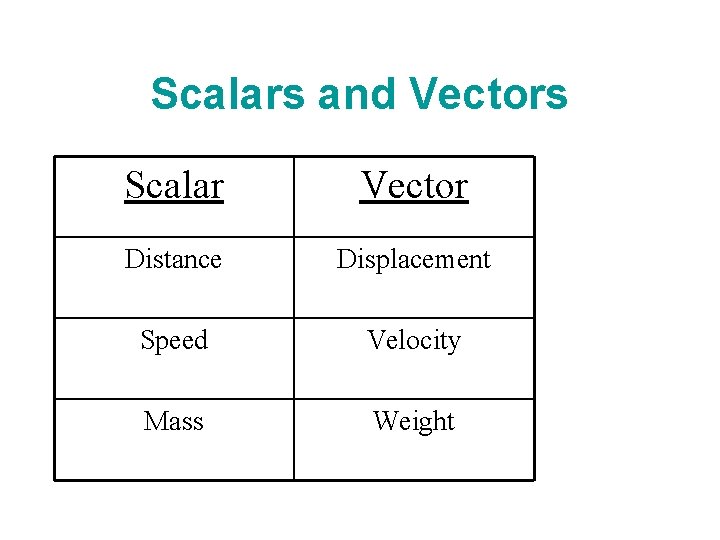 Scalars and Vectors

| Scalar | Vector |
|---|---|
| Distance | Displacement |
| Speed | Velocity |
| Mass | Weight |